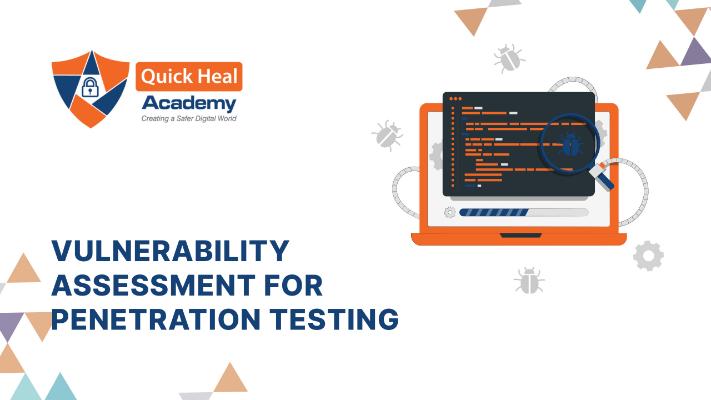 Quick Heal
Academy
Creating a Safer Digital World

VULNERABILITY ASSESSMENT FOR PENETRATION TESTING